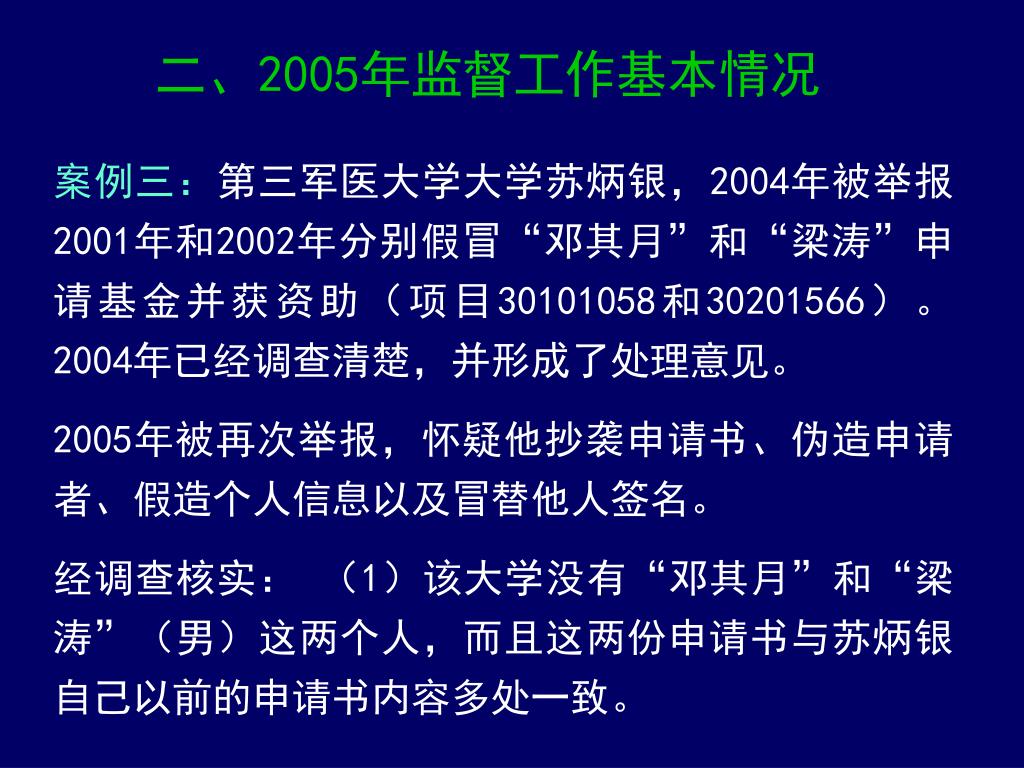 二、2005年监督工作基本情况

案例三：第三军医大学大学苏炳银，2004年被举报2001年和2002年分别假冒“邓其月”和“梁涛”申请基金并获资助（项目30101058和30201566）。2004年已经调查清楚，并形成了处理意见。

2005年被再次举报，怀疑他抄袭申请书、伪造申请者、假造个人信息以及冒替他人签名。

经调查核实：（1）该大学没有“邓其月”和“梁涛”（男）这两个人，而且这两份申请书与苏炳银自己以前的申请书内容多处一致。